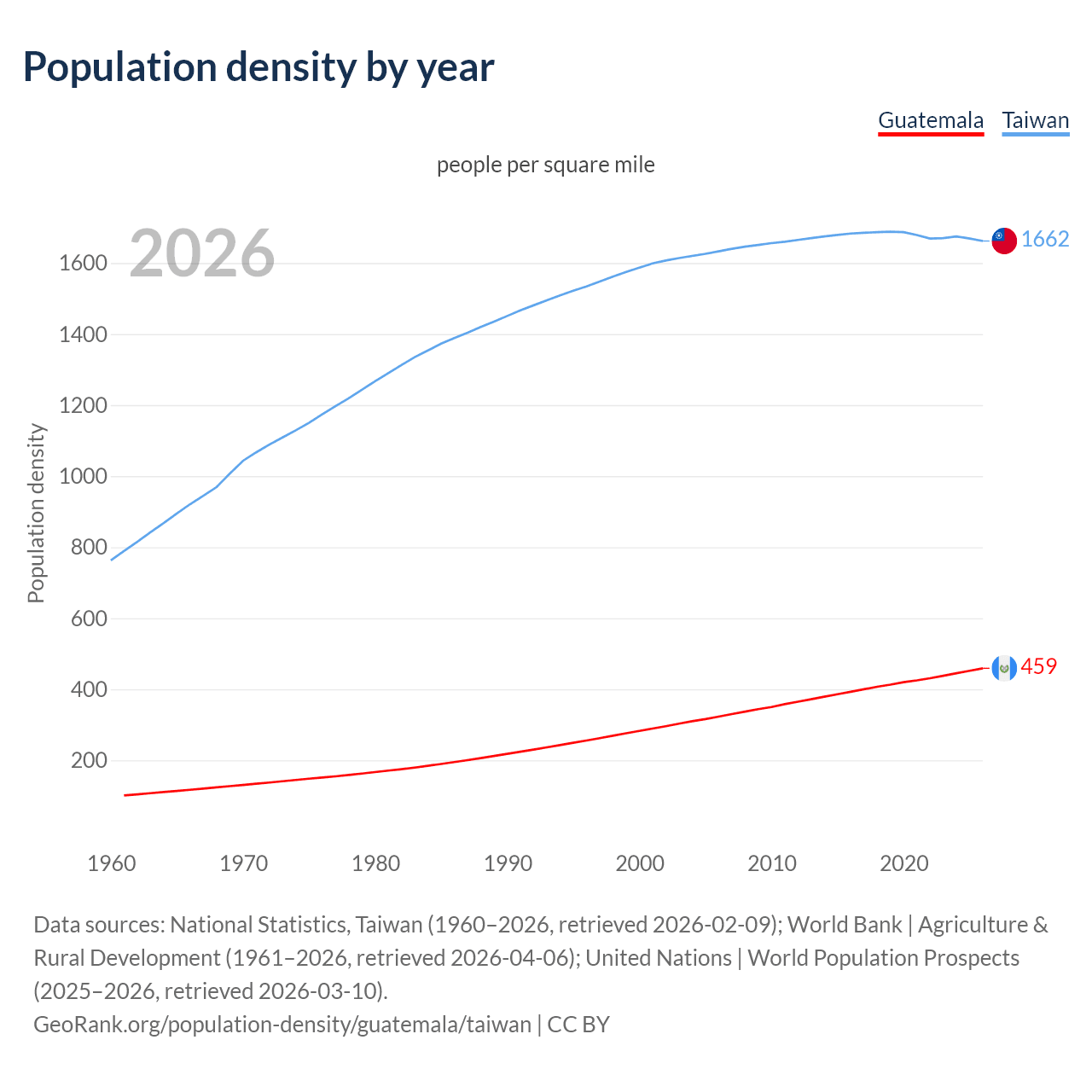 Population density by year

Guatemala Taiwan

people per square mile

2026

Population density

1600
1400
1200
1000
800
600
400
200

1662
459

1960 1970 1980 1990 2000 2010 2020

Data sources: National Statistics, Taiwan (1960–2026, retrieved 2026-02-09); World Bank | Agriculture & Rural Development (1961–2026, retrieved 2026-04-06); United Nations | World Population Prospects (2025–2026, retrieved 2026-03-10).
GeoRank.org/population-density/guatemala/taiwan | CC BY